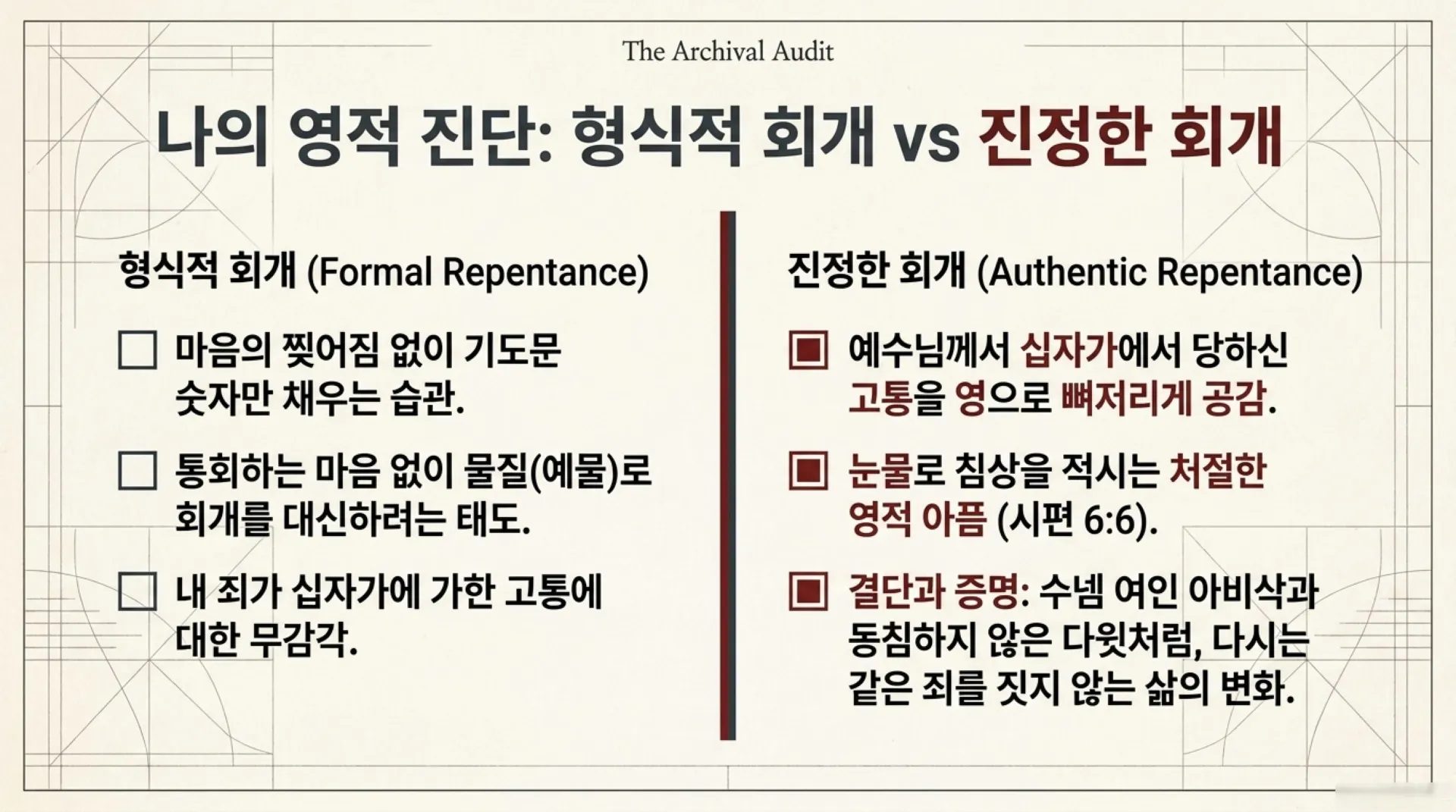 The Archival Audit

나의 영적 진단: 형식적 회개 vs 진정한 회개

형식적 회개 (Formal Repentance)

☐ 마음의 찢어짐 없이 기도문 숫자만 채우는 습관.

☐ 통회하는 마음 없이 물질(예물)로 회개를 대신하려는 태도.

☐ 내 죄가 십자가에 가한 고통에 대한 무감각.

진정한 회개 (Authentic Repentance)

▣ 예수님께서 십자가에서 당하신 고통을 영으로 뼈저리게 공감.

▣ 눈물로 침상을 적시는 처절한 영적 아픔 (시편 6:6).

▣ 결단과 증명: 수넴 여인 아비삭과 동침하지 않은 다윗처럼, 다시는 같은 죄를 짓지 않는 삶의 변화.